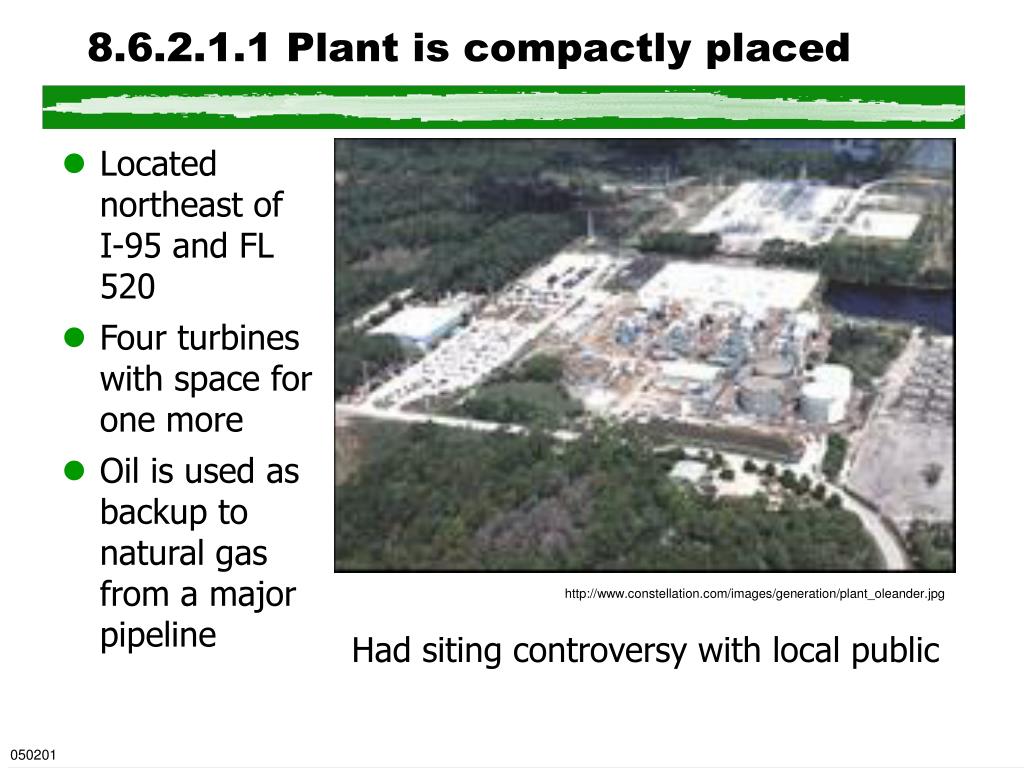 8.6.2.1.1 Plant is compactly placed

- Located northeast of I-95 and FL 520
- Four turbines with space for one more
- Oil is used as backup to natural gas from a major pipeline

http://www.constellation.com/images/generation/plant_oleander.jpg

Had siting controversy with local public

050201